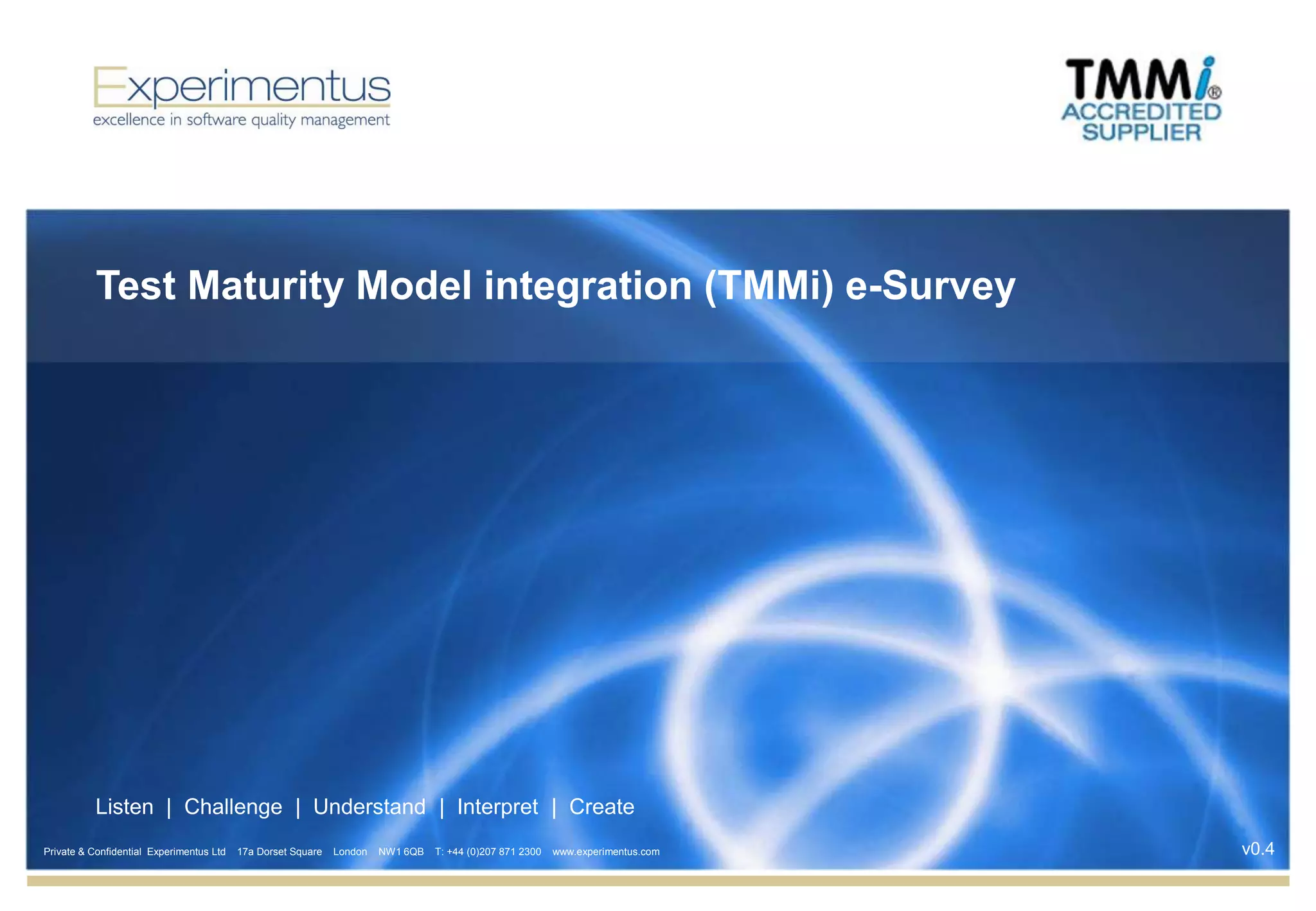 Experimentus
excellence in software quality management

TMMi®
ACCREDITED
SUPPLIER

Test Maturity Model integration (TMMi) e-Survey

Listen | Challenge | Understand | Interpret | Create

Private & Confidential Experimentus Ltd 17a Dorset Square London NW1 6QB T: +44 (0)207 871 2300 www.experimentus.com

v0.4